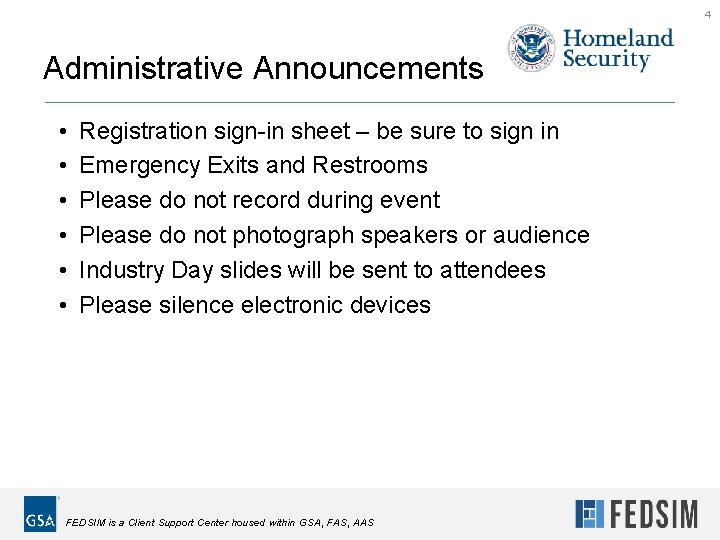 4

Administrative Announcements

Homeland Security

• Registration sign-in sheet – be sure to sign in
• Emergency Exits and Restrooms
• Please do not record during event
• Please do not photograph speakers or audience
• Industry Day slides will be sent to attendees
• Please silence electronic devices

GSA

FEDSIM is a Client Support Center housed within GSA, FAS, AAS

FEDSIM